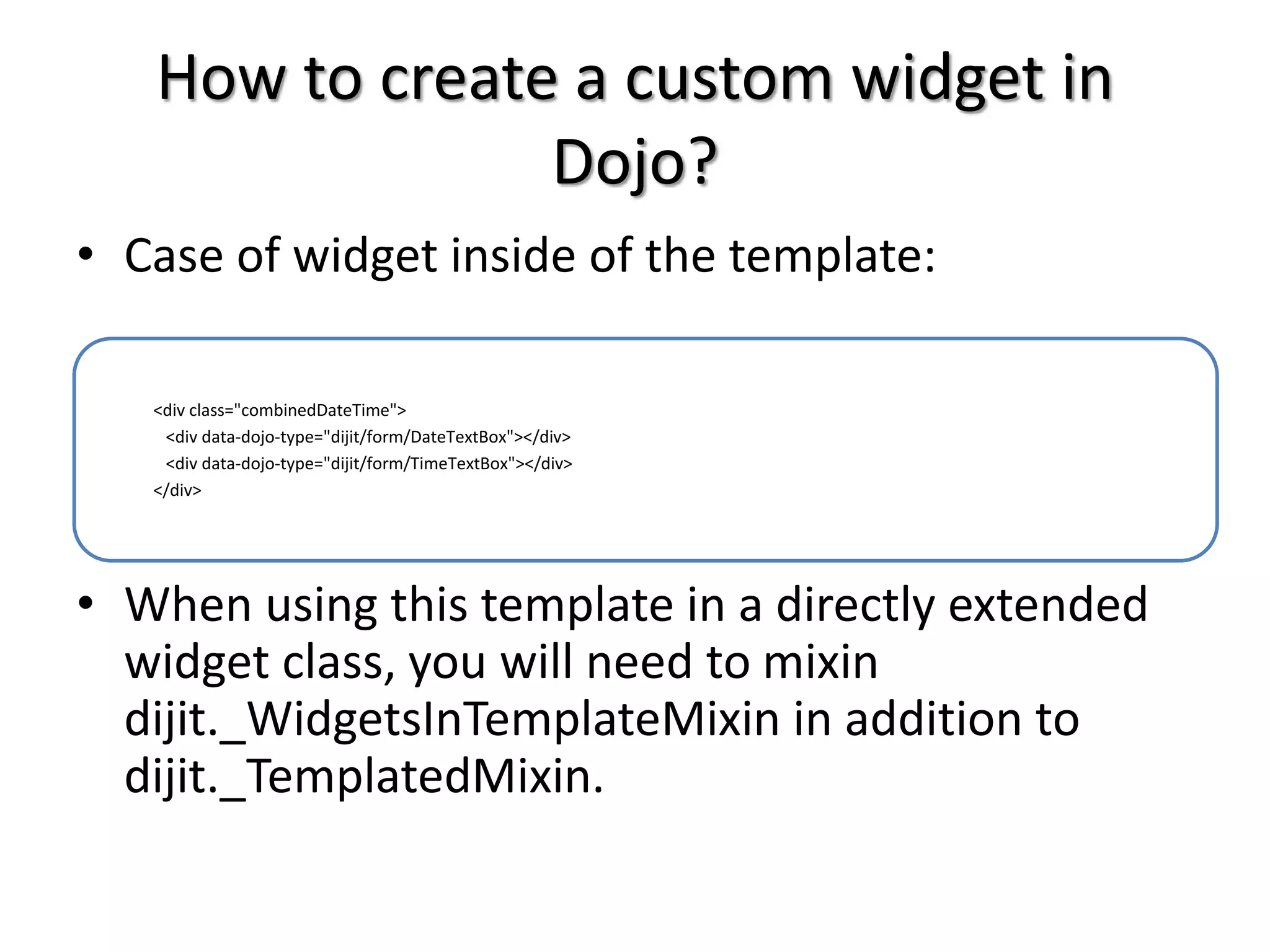 How to create a custom widget in Dojo?

• Case of widget inside of the template:

<div class="combinedDateTime">
<div data-dojo-type="dijit/form/DateTextBox"></div>
<div data-dojo-type="dijit/form/TimeTextBox"></div>
</div>

• When using this template in a directly extended widget class, you will need to mixin dijit._WidgetsInTemplateMixin in addition to dijit._TemplatedMixin.